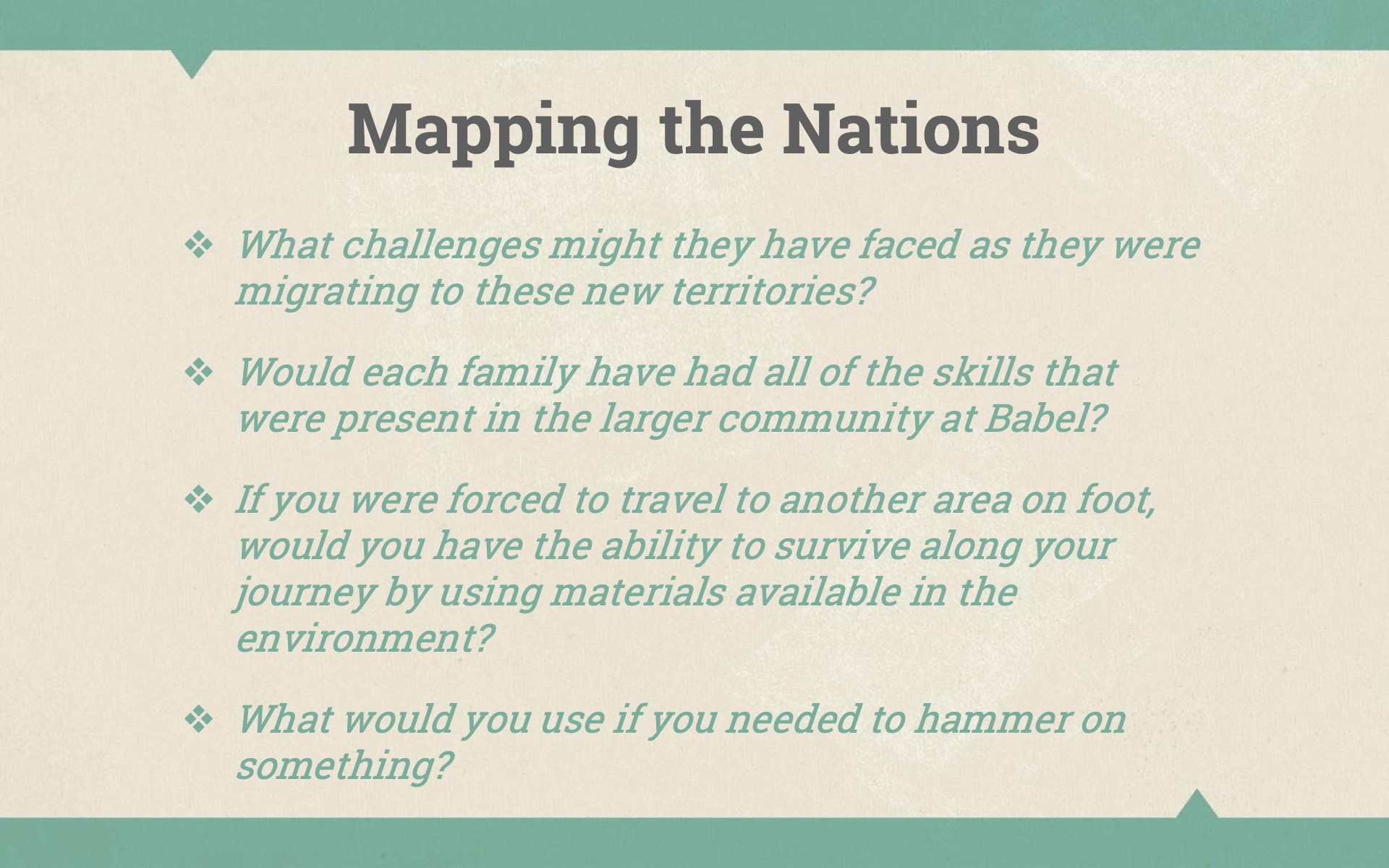 Mapping the Nations

❖ What challenges might they have faced as they were migrating to these new territories?

❖ Would each family have had all of the skills that were present in the larger community at Babel?

❖ If you were forced to travel to another area on foot, would you have the ability to survive along your journey by using materials available in the environment?

❖ What would you use if you needed to hammer on something?